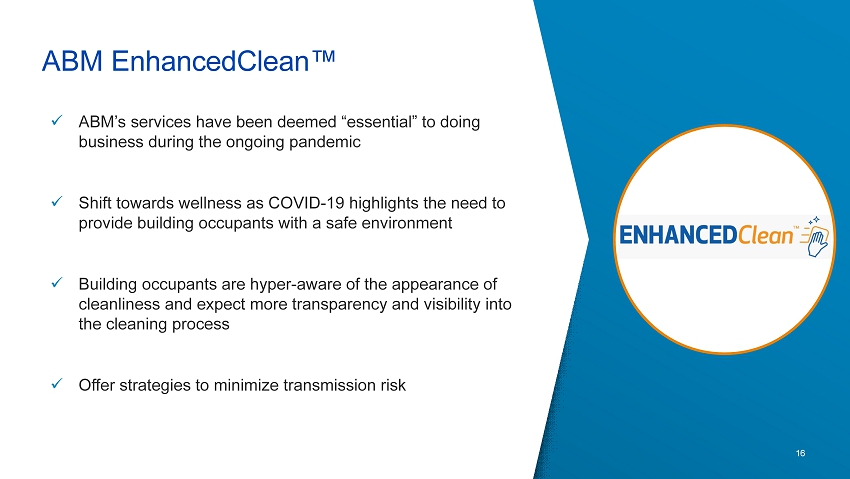 ABM EnhancedClean™

✓ ABM's services have been deemed "essential" to doing business during the ongoing pandemic

✓ Shift towards wellness as COVID-19 highlights the need to provide building occupants with a safe environment

✓ Building occupants are hyper-aware of the appearance of cleanliness and expect more transparency and visibility into the cleaning process

✓ Offer strategies to minimize transmission risk

ENHANCEDClean™

16